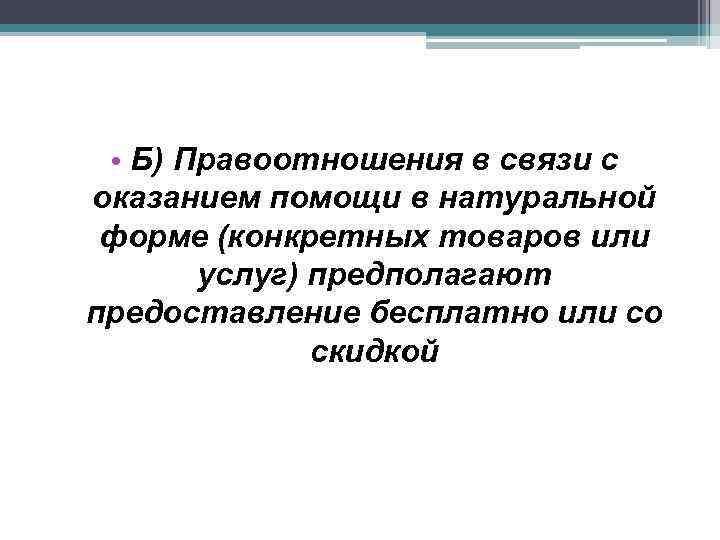 • Б) Правоотношения в связи с оказанием помощи в натуральной форме (конкретных товаров или услуг) предполагают предоставление бесплатно или со скидкой